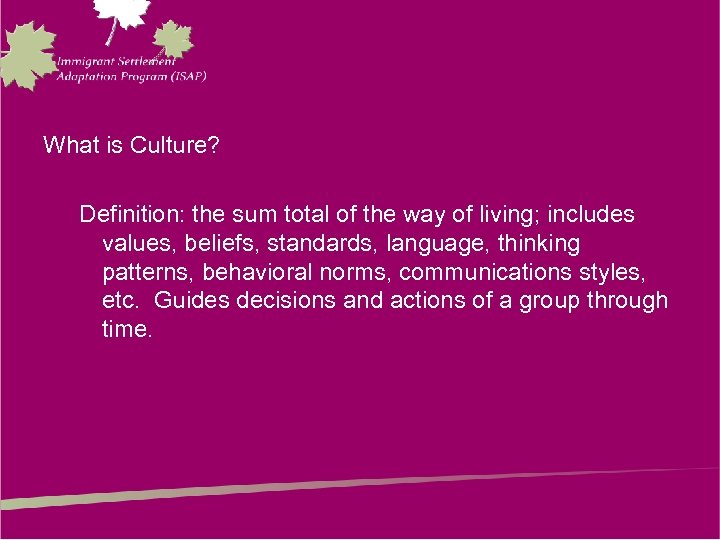 Immigrant Settlement
Adaptation Program (ISAP)

What is Culture?

Definition: the sum total of the way of living; includes values, beliefs, standards, language, thinking patterns, behavioral norms, communications styles, etc. Guides decisions and actions of a group through time.